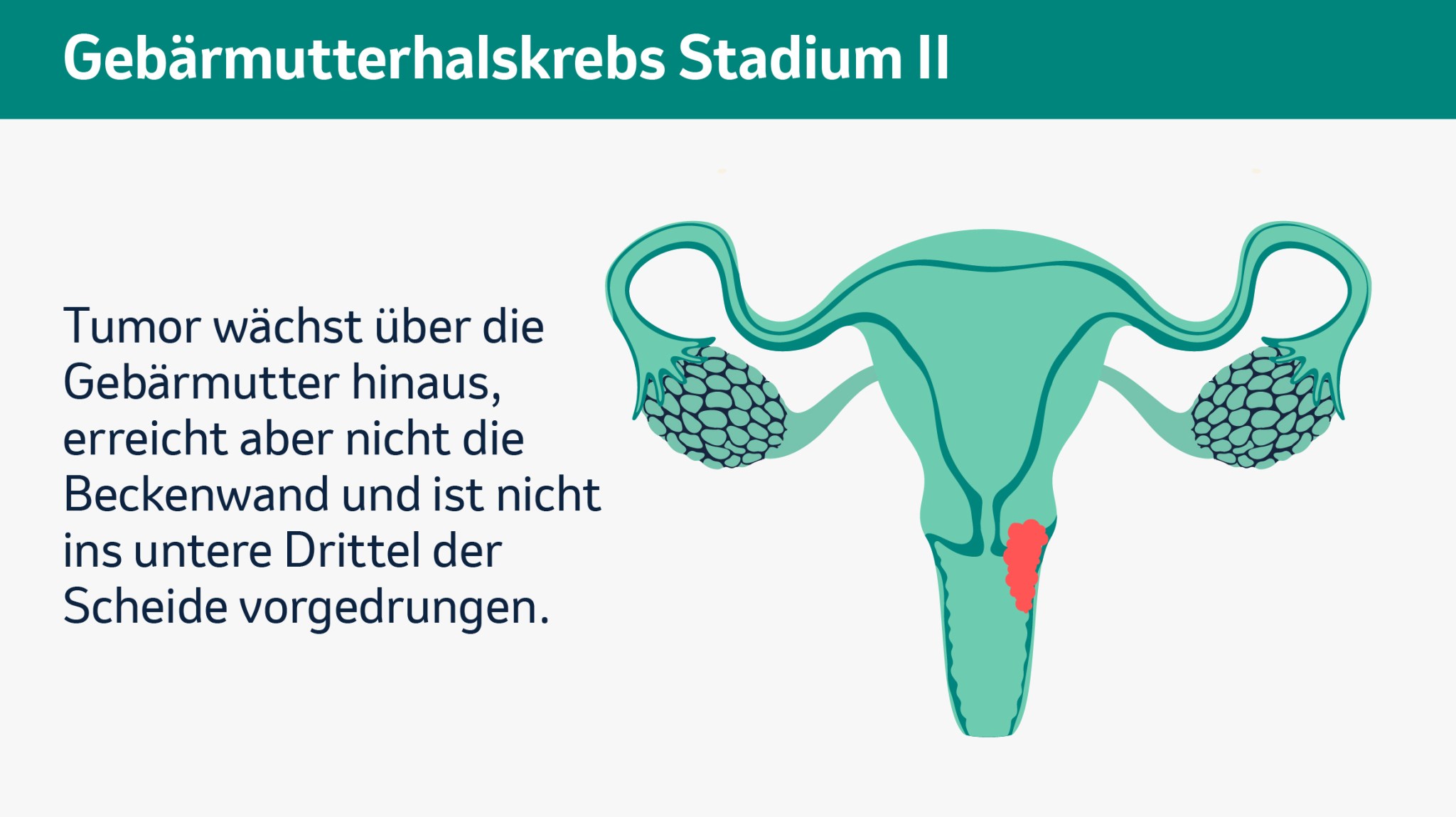 Gebärmutterhalskrebs Stadium II

Tumor wächst über die Gebärmutter hinaus, erreicht aber nicht die Beckenwand und ist nicht ins untere Drittel der Scheide vorgedrungen.